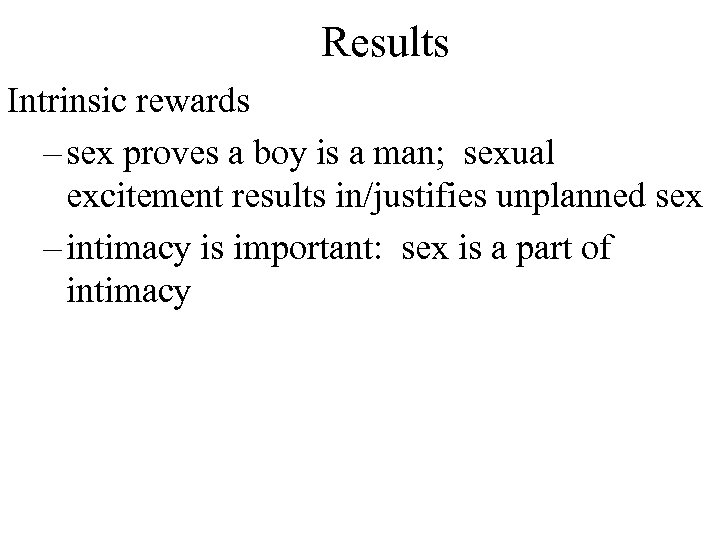 Results

Intrinsic rewards

– sex proves a boy is a man;  sexual excitement results in/justifies unplanned sex

– intimacy is important:  sex is a part of intimacy